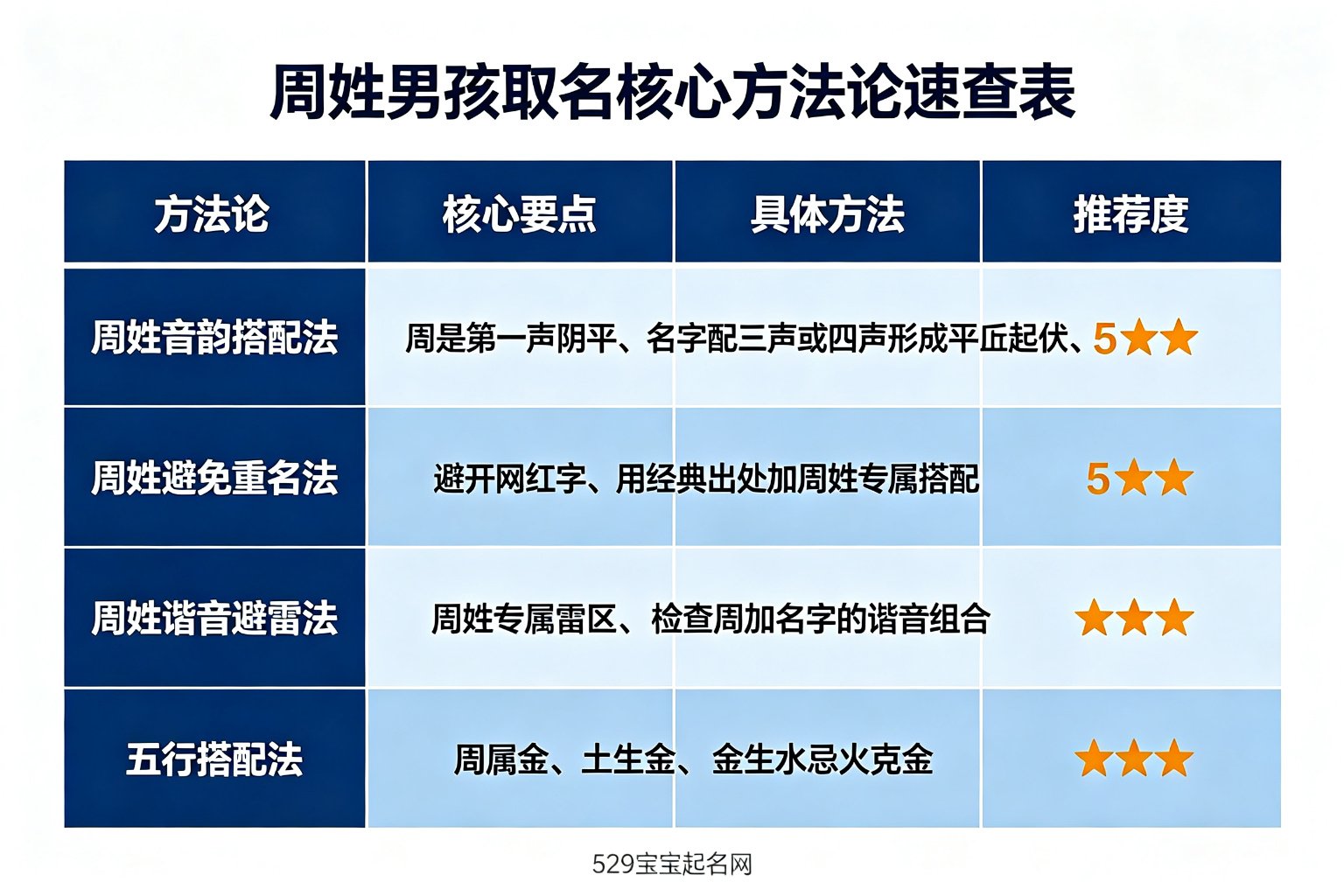 周姓男孩取名核心方法论速查表

| 方法论 | 核心要点 | 具体方法 | 推荐度 |
|---|---|---|---|
| 周姓音韵搭配法 | 周是第一声阴平、名字配三声或四声形成平仄起伏、 | | 5★★ |
| 周姓避免重名法 | 避开网红字、用经典出处加周姓专属搭配 | | 5★★ |
| 周姓谐音避雷法 | 周姓专属雷区、检查周加名字的谐音组合 | | ★★★ |
| 五行搭配法 | 周属金、土生金、金生水忌火克金 | | ★★★ |

529宝宝起名网